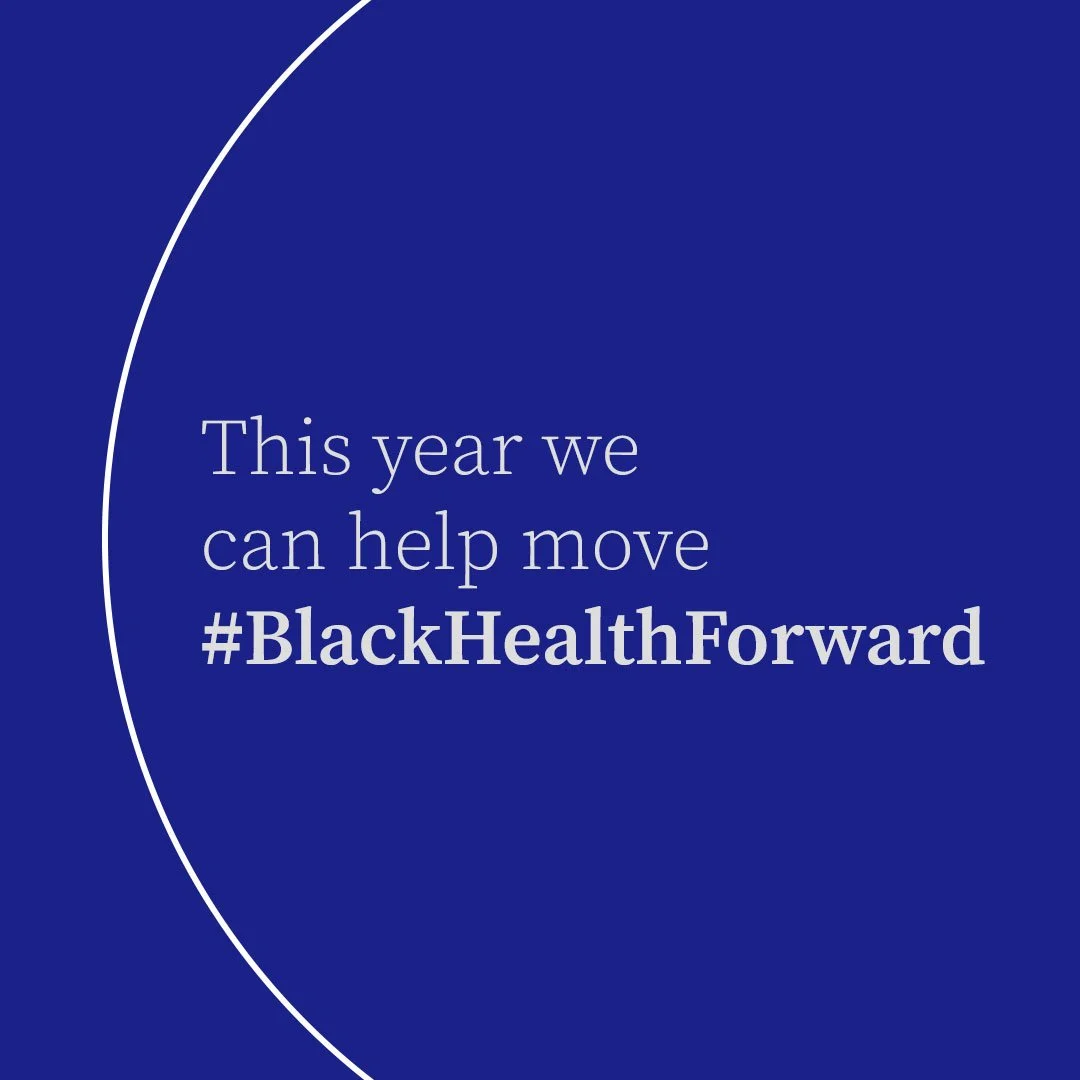 This year we can help move #BlackHealthForward